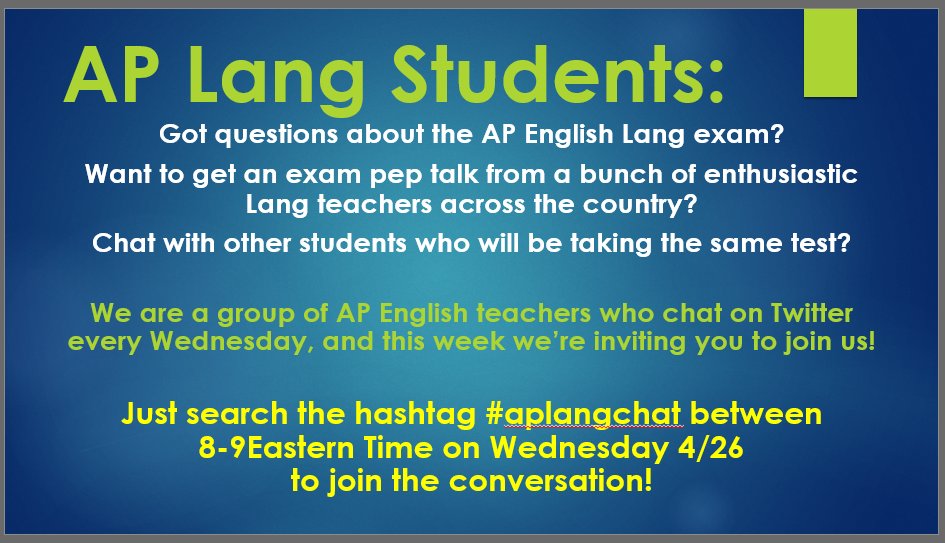 AP Lang Students:

Got questions about the AP English Lang exam?

Want to get an exam pep talk from a bunch of enthusiastic Lang teachers across the country?

Chat with other students who will be taking the same test?

We are a group of AP English teachers who chat on Twitter every Wednesday, and this week we're inviting you to join us!

Just search the hashtag #aplangchat between 8-9Eastern Time on Wednesday 4/26 to join the conversation!